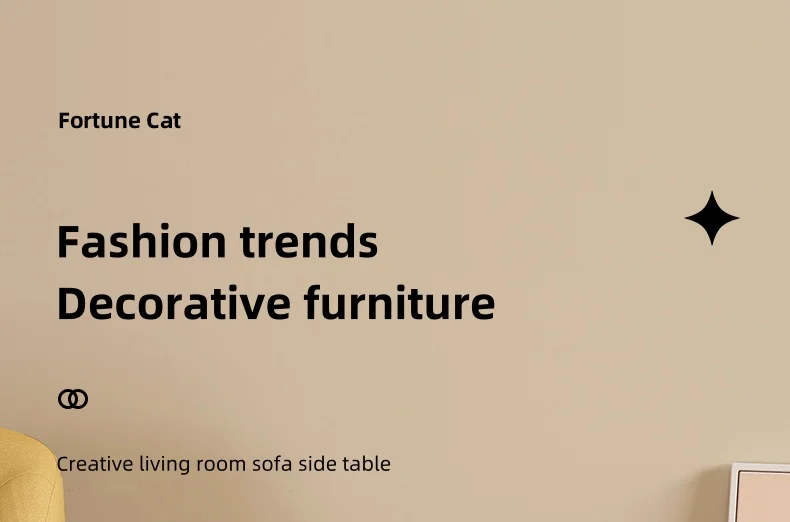 Fortune Cat

Fashion trends
Decorative furniture

Creative living room sofa side table